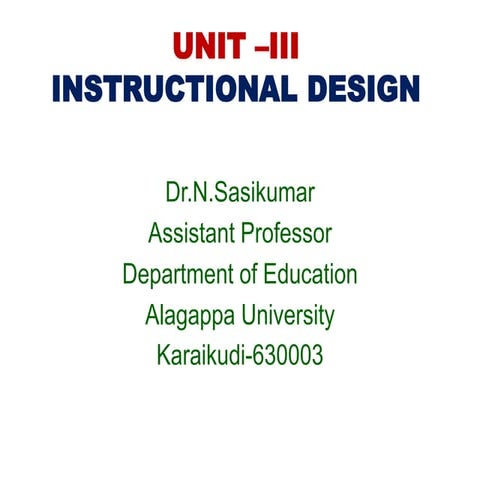 UNIT –III
INSTRUCTIONAL DESIGN

Dr.N.Sasikumar
Assistant Professor
Department of Education
Alagappa University
Karaikudi-630003